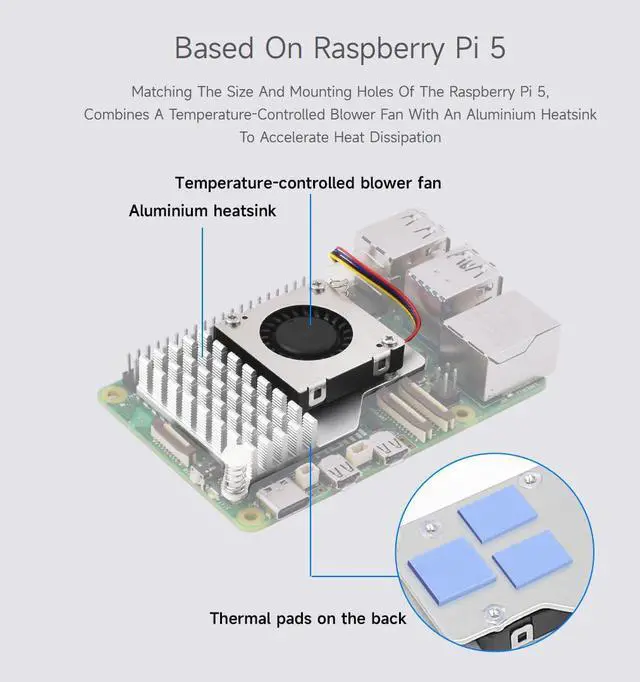 Based On Raspberry Pi 5

Matching The Size And Mounting Holes Of The Raspberry Pi 5, Combines A Temperature-Controlled Blower Fan With An Aluminium Heatsink To Accelerate Heat Dissipation

Temperature-controlled blower fan

Aluminium heatsink

Thermal pads on the back